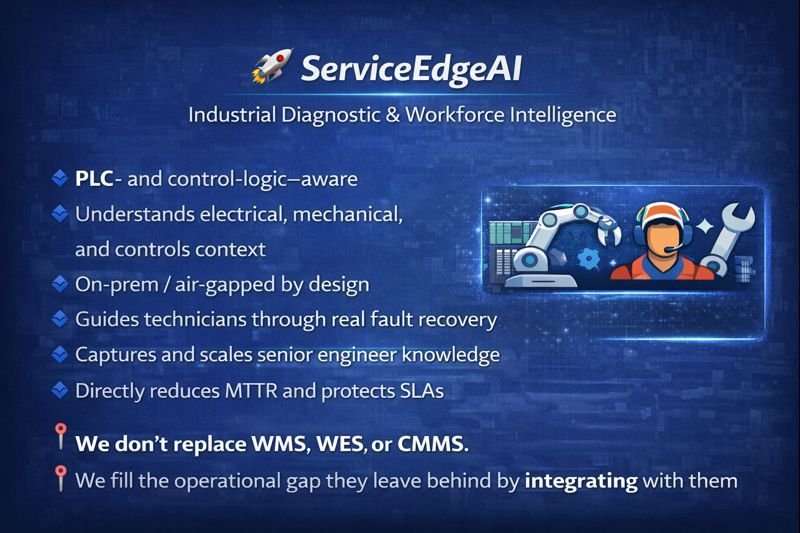 ServiceEdgeAI

Industrial Diagnostic & Workforce Intelligence

PLC- and control-logic–aware

Understands electrical, mechanical, and controls context

On-prem / air-gapped by design

Guides technicians through real fault recovery

Captures and scales senior engineer knowledge

Directly reduces MTTR and protects SLAs

We don't replace WMS, WES, or CMMS.

We fill the operational gap they leave behind by integrating with them